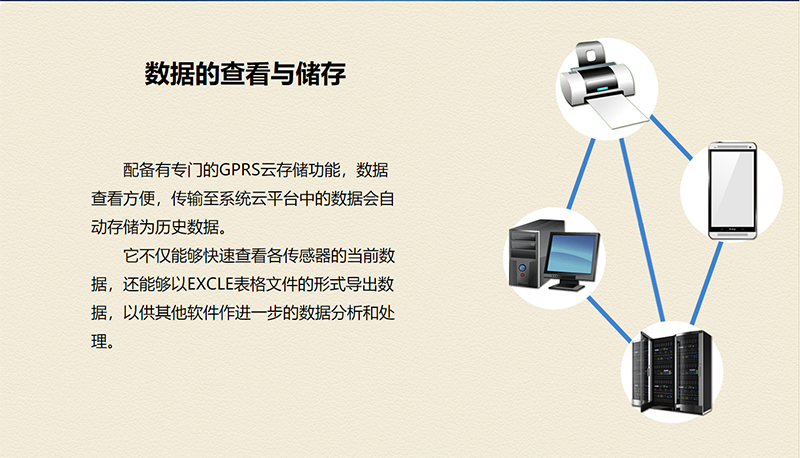 数据的查看与储存

配备有专门的GPRS云存储功能，数据查看方便，传输至系统云平台中的数据会自动存储为历史数据。

它不仅能够快速查看各传感器的当前数据，还能够以EXCLE表格文件的形式导出数据，以供其他软件作进一步的数据分析和处理。